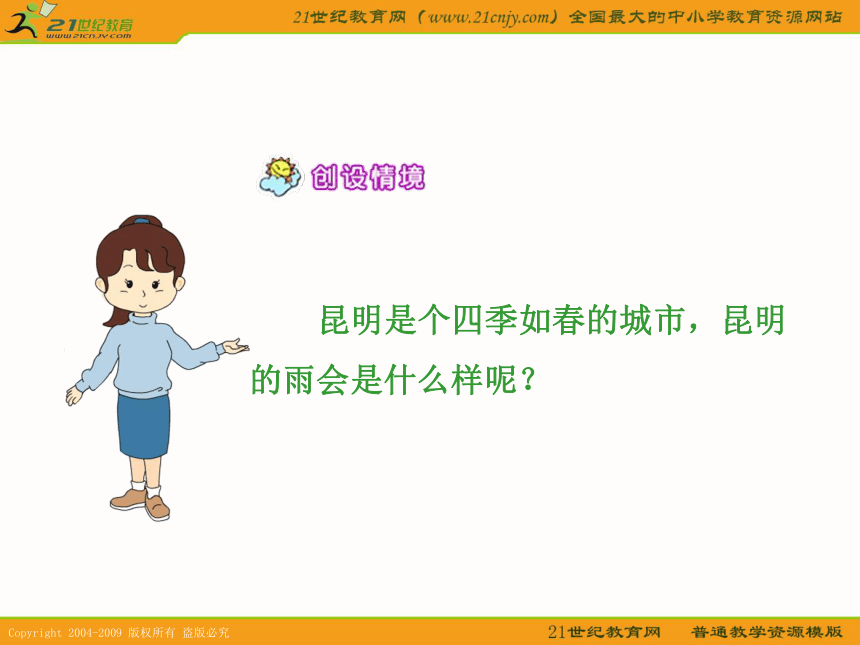 21世纪教育
www.21cnjy.com
21世纪教育网（www.21cnjy.com）全国最大的中小学教育资源网站

创设情境

昆明是个四季如春的城市，昆明的雨会是什么样呢？

Copyright 2004-2009 版权所有 盗版必究
21世纪教育网 普通教学资源模版